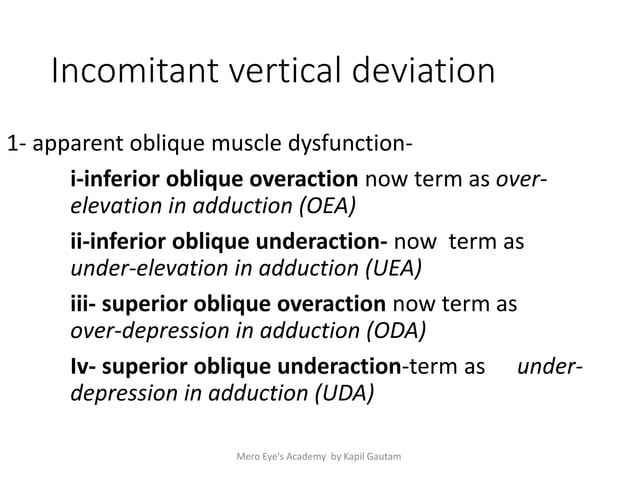 Incomitant vertical deviation

1- apparent oblique muscle dysfunction-

i-inferior oblique overaction now term as over-elevation in adduction (OEA)

ii-inferior oblique underaction- now term as under-elevation in adduction (UEA)

iii- superior oblique overaction now term as over-depression in adduction (ODA)

Iv- superior oblique underaction-term as under-depression in adduction (UDA)

Mero Eye's Academy by Kapil Gautam